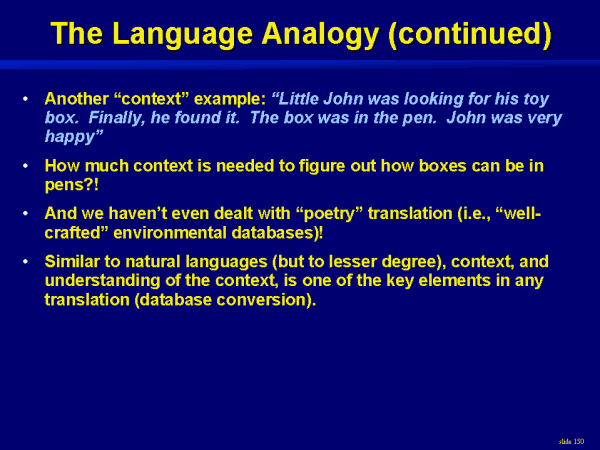 The Language Analogy (continued)

• Another “context” example: “Little John was looking for his toy box. Finally, he found it. The box was in the pen. John was very happy”

• How much context is needed to figure out how boxes can be in pens?!

• And we haven’t even dealt with “poetry” translation (i.e., “well-crafted” environmental databases)!

• Similar to natural languages (but to lesser degree), context, and understanding of the context, is one of the key elements in any translation (database conversion).

slide 150